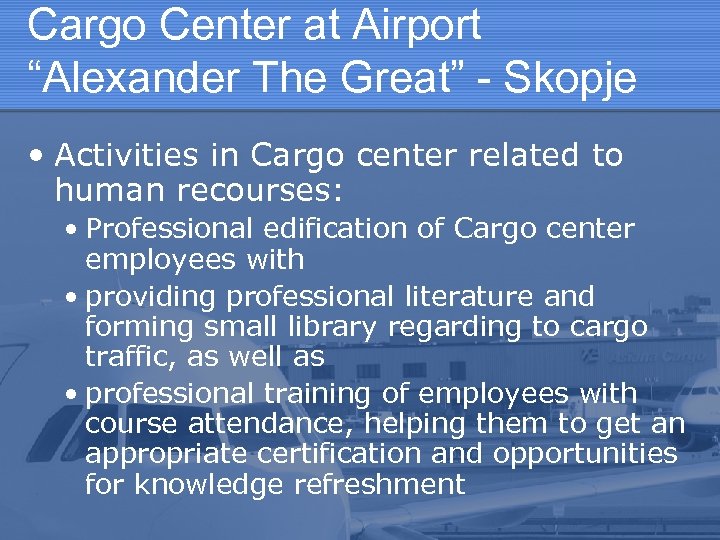 Cargo Center at Airport “Alexander The Great” - Skopje

• Activities in Cargo center related to human recourses:

• Professional edification of Cargo center employees with

• providing professional literature and forming small library regarding to cargo traffic, as well as

• professional training of employees with course attendance, helping them to get an appropriate certification and opportunities for knowledge refreshment